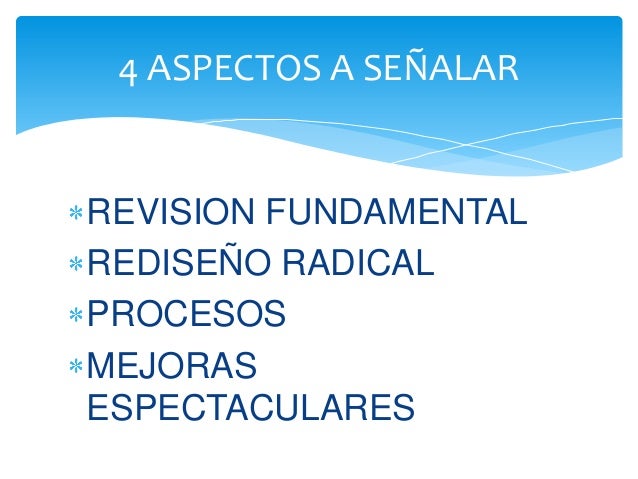 4 ASPECTOS A SEÑALAR

* REVISION FUNDAMENTAL
* REDISEÑO RADICAL
* PROCESOS
* MEJORAS ESPECTACULARES